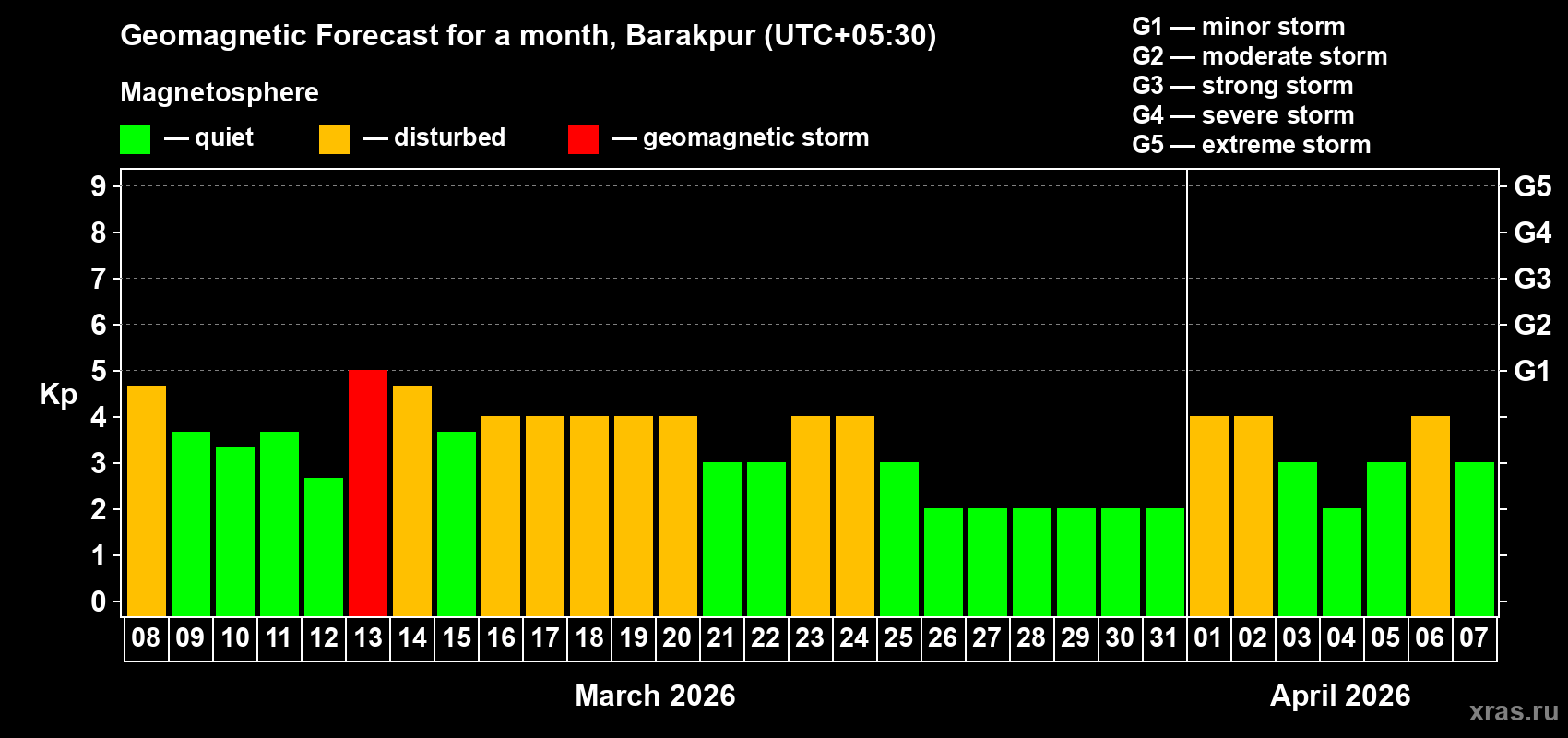 Geomagnetic Forecast for a month, Barakpur (UTC+05:30)

Magnetosphere

— quiet — disturbed — geomagnetic storm

G1 — minor storm
G2 — moderate storm
G3 — strong storm
G4 — severe storm
G5 — extreme storm

Kp

9 8 7 6 5 4 3 2 1 0

G5 G4 G3 G2 G1

08 09 10 11 12 13 14 15 16 17 18 19 20 21 22 23 24 25 26 27 28 29 30 31 01 02 03 04 05 06 07

March 2026

April 2026

xras.ru